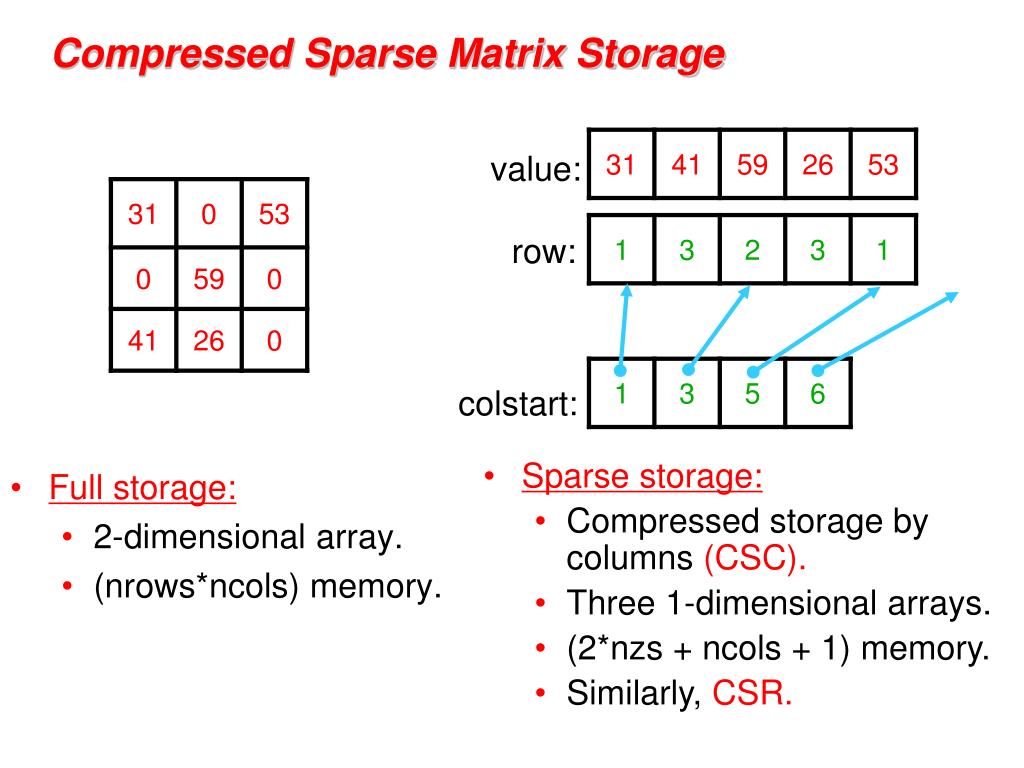 Compressed Sparse Matrix Storage

| 31 | 0 | 53 |
|---|---|---|
| 0 | 59 | 0 |
| 41 | 26 | 0 |

value:

| 31 | 41 | 59 | 26 | 53 |
|---|---|---|---|---|

row:

| 1 | 3 | 2 | 3 | 1 |
|---|---|---|---|---|

colstart:

| 1 | 3 | 5 | 6 |
|---|---|---|---|

• Full storage:
 • 2-dimensional array.
 • (nrows*ncols) memory.

• Sparse storage:
 • Compressed storage by columns (CSC).
 • Three 1-dimensional arrays.
 • (2*nzs + ncols + 1) memory.
 • Similarly, CSR.